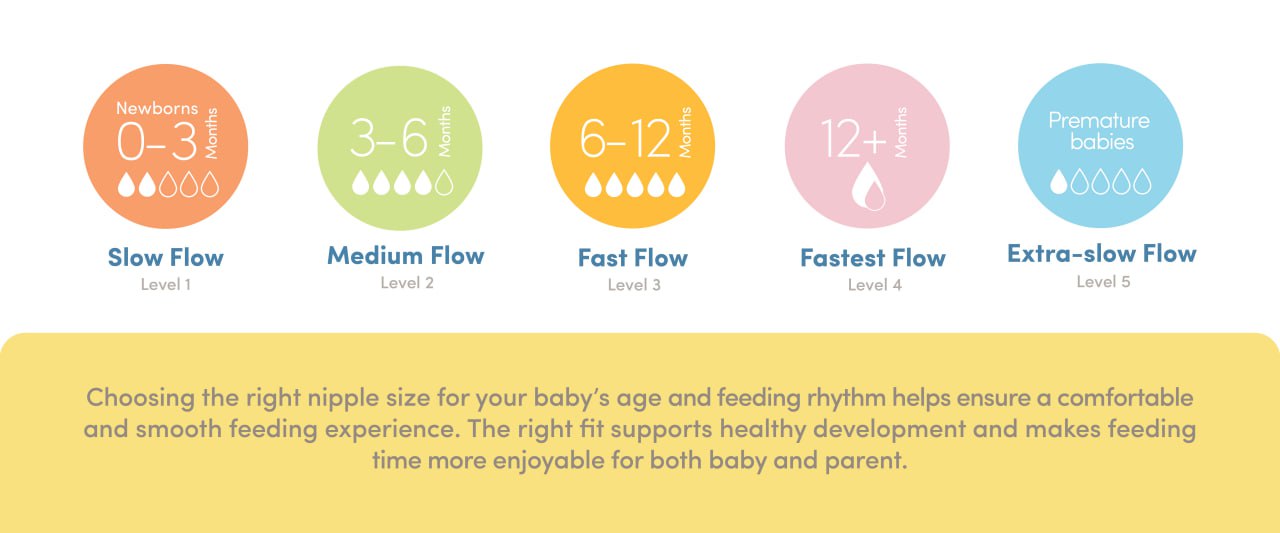 Newborns
0–3 Months

Slow Flow
Level 1

3–6 Months

Medium Flow
Level 2

6–12 Months

Fast Flow
Level 3

12+ Months

Fastest Flow
Level 4

Premature babies

Extra-slow Flow
Level 5

Choosing the right nipple size for your baby's age and feeding rhythm helps ensure a comfortable and smooth feeding experience. The right fit supports healthy development and makes feeding time more enjoyable for both baby and parent.